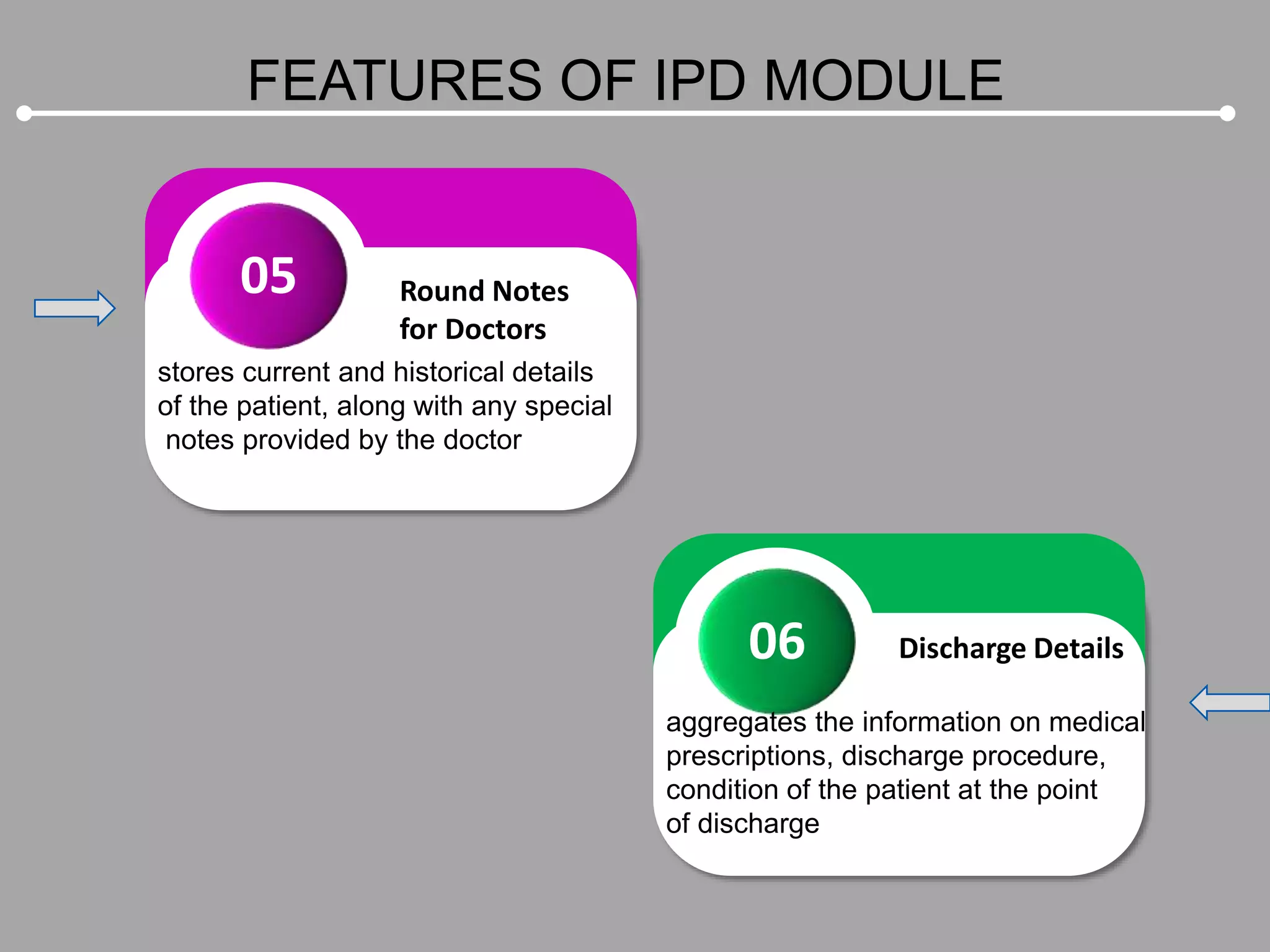 FEATURES OF IPD MODULE

05

Round Notes for Doctors

stores current and historical details of the patient, along with any special notes provided by the doctor

06

Discharge Details

aggregates the information on medical prescriptions, discharge procedure, condition of the patient at the point of discharge